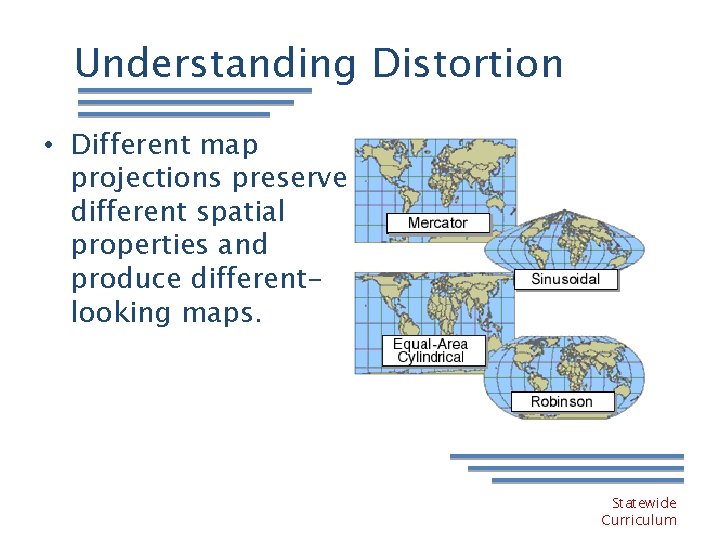 Understanding Distortion

• Different map projections preserve different spatial properties and produce different-looking maps.

Mercator

Sinusoidal

Equal-Area Cylindrical

Robinson

Statewide Curriculum